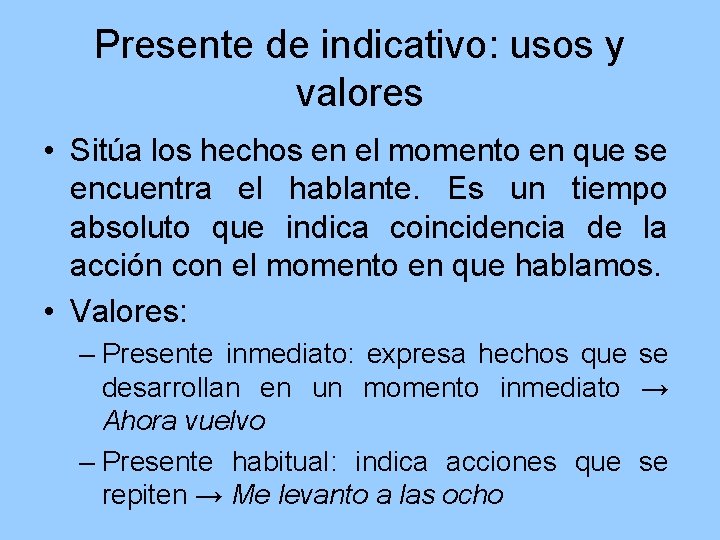 Presente de indicativo: usos y valores

• Sitúa los hechos en el momento en que se encuentra el hablante. Es un tiempo absoluto que indica coincidencia de la acción con el momento en que hablamos.

• Valores:

– Presente inmediato: expresa hechos que se desarrollan en un momento inmediato → Ahora vuelvo

– Presente habitual: indica acciones que se repiten → Me levanto a las ocho